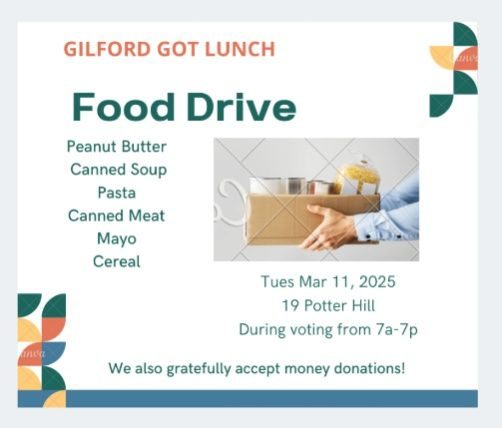 GILFORD GOT LUNCH

Food Drive

Peanut Butter
Canned Soup
Pasta
Canned Meat
Mayo
Cereal

Tues Mar 11, 2025
19 Potter Hill
During voting from 7a-7p

We also gratefully accept money donations!